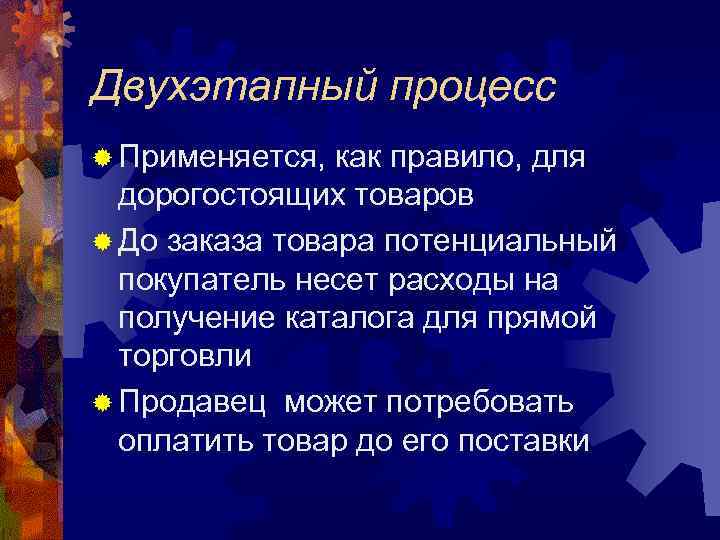 Двухэтапный процесс

Применяется, как правило, для дорогостоящих товаров

До заказа товара потенциальный покупатель несет расходы на получение каталога для прямой торговли

Продавец  может потребовать оплатить товар до его поставки